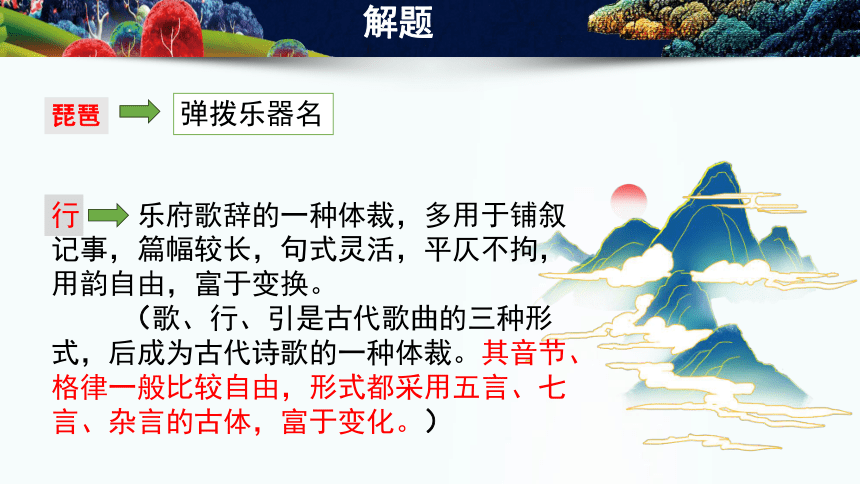 解题

琵琶 弹拨乐器名

行 乐府歌辞的一种体裁，多用于铺叙记事，篇幅较长，句式灵活，平仄不拘，用韵自由，富于变换。

（歌、行、引是古代歌曲的三种形式，后成为古代诗歌的一种体裁。其音节、格律一般比较自由，形式都采用五言、七言、杂言的古体，富于变化。）